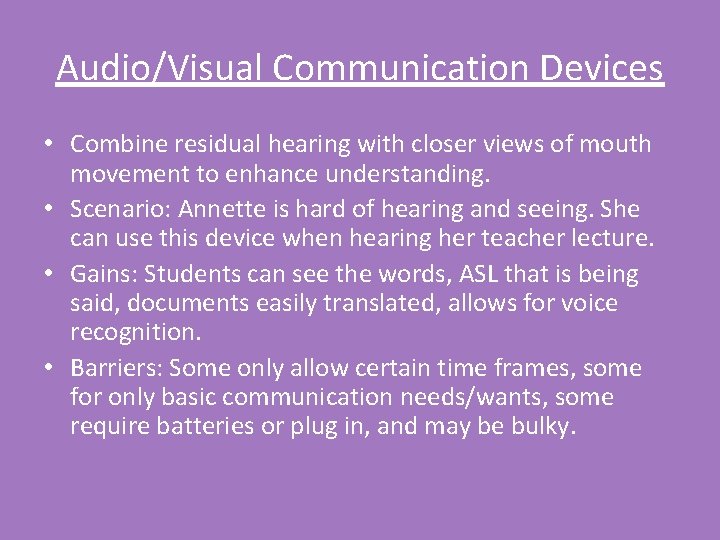 Audio/Visual Communication Devices

• Combine residual hearing with closer views of mouth movement to enhance understanding.
• Scenario: Annette is hard of hearing and seeing. She can use this device when hearing her teacher lecture.
• Gains: Students can see the words, ASL that is being said, documents easily translated, allows for voice recognition.
• Barriers: Some only allow certain time frames, some for only basic communication needs/wants, some require batteries or plug in, and may be bulky.